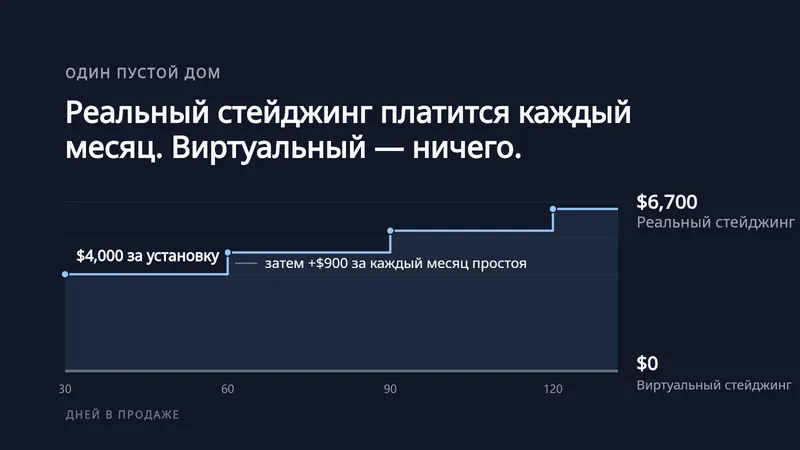 ОДИН ПУСТОЙ ДОМ

Реальный стейджинг платится каждый месяц. Виртуальный — ничего.

$4,000 за установку

затем +$900 за каждый месяц простоя

$6,700
Реальный стейджинг

$0
Виртуальный стейджинг

30
60
90
120

ДНЕЙ В ПРОДАЖЕ